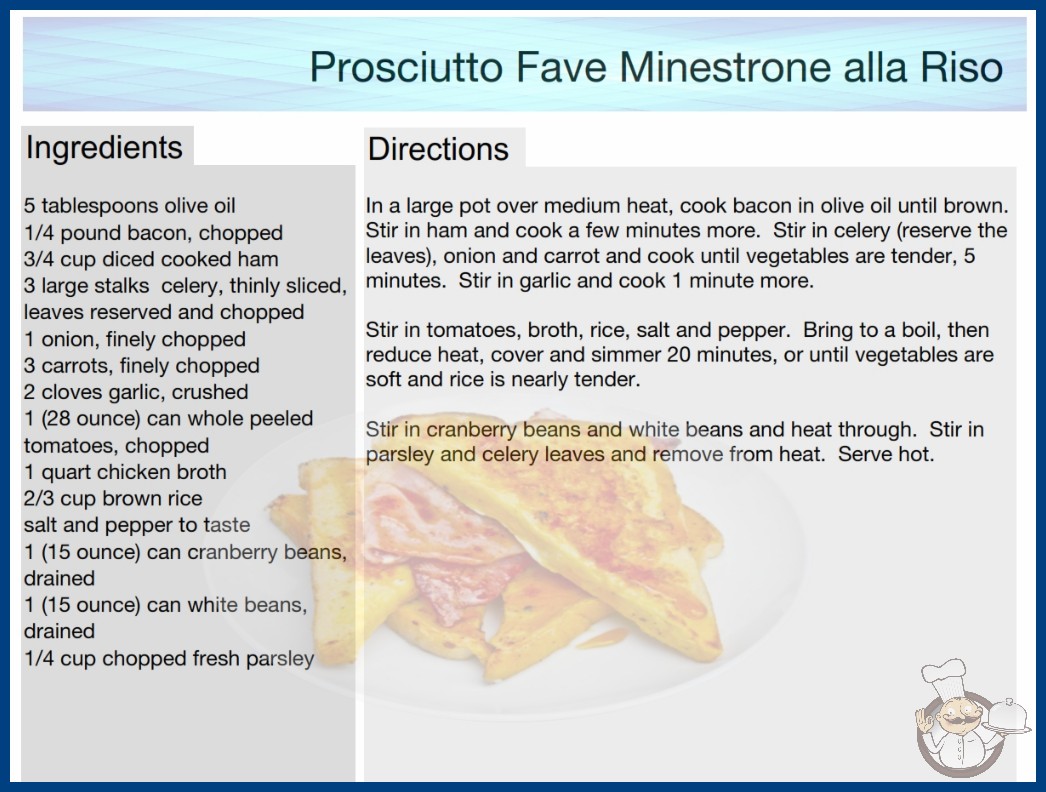 Prosciutto Fave Minestrone alla Riso

Ingredients

5 tablespoons olive oil
1/4 pound bacon, chopped
3/4 cup diced cooked ham
3 large stalks celery, thinly sliced, leaves reserved and chopped
1 onion, finely chopped
3 carrots, finely chopped
2 cloves garlic, crushed
1 (28 ounce) can whole peeled tomatoes, chopped
1 quart chicken broth
2/3 cup brown rice
salt and pepper to taste
1 (15 ounce) can cranberry beans, drained
1 (15 ounce) can white beans, drained
1/4 cup chopped fresh parsley

Directions

In a large pot over medium heat, cook bacon in olive oil until brown. Stir in ham and cook a few minutes more. Stir in celery (reserve the leaves), onion and carrot and cook until vegetables are tender, 5 minutes. Stir in garlic and cook 1 minute more.

Stir in tomatoes, broth, rice, salt and pepper. Bring to a boil, then reduce heat, cover and simmer 20 minutes, or until vegetables are soft and rice is nearly tender.

Stir in cranberry beans and white beans and heat through. Stir in parsley and celery leaves and remove from heat. Serve hot.